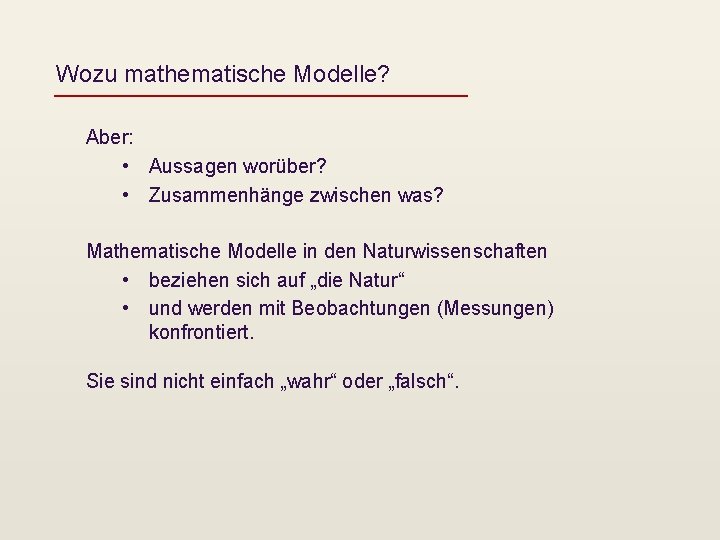 Wozu mathematische Modelle?

Aber:
• Aussagen worüber?
• Zusammenhänge zwischen was?

Mathematische Modelle in den Naturwissenschaften
• beziehen sich auf „die Natur“
• und werden mit Beobachtungen (Messungen) konfrontiert.

Sie sind nicht einfach „wahr“ oder „falsch“.